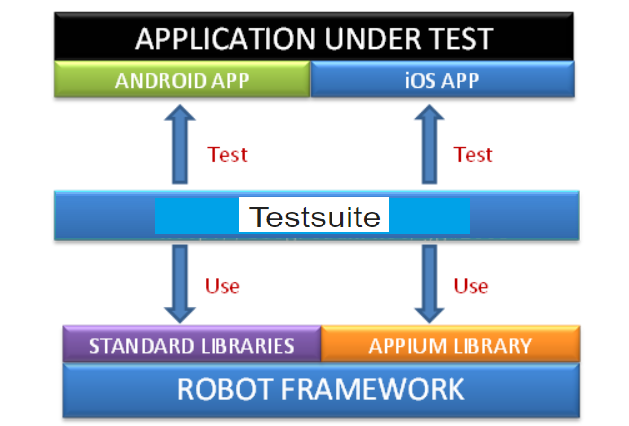 APPLICATION UNDER TEST
ANDROID APP
iOS APP
Test
Test
Testsuite
Use
Use
STANDARD LIBRARIES
APPIUM LIBRARY
ROBOT FRAMEWORK